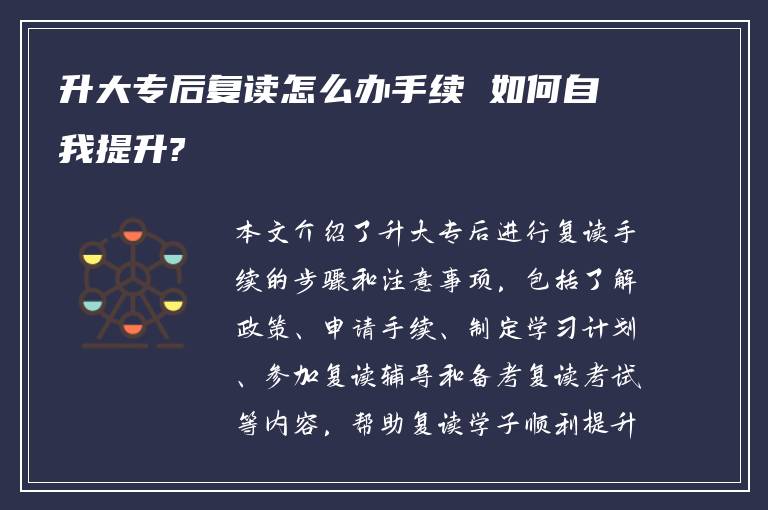 升大专后复读怎么办手续 如何自我提升?

本文介绍了升大专后进行复读手续的步骤和注意事项，包括了解政策、申请手续、制定学习计划、参加复读辅导和备考复读考试等内容，帮助复读学子顺利提升